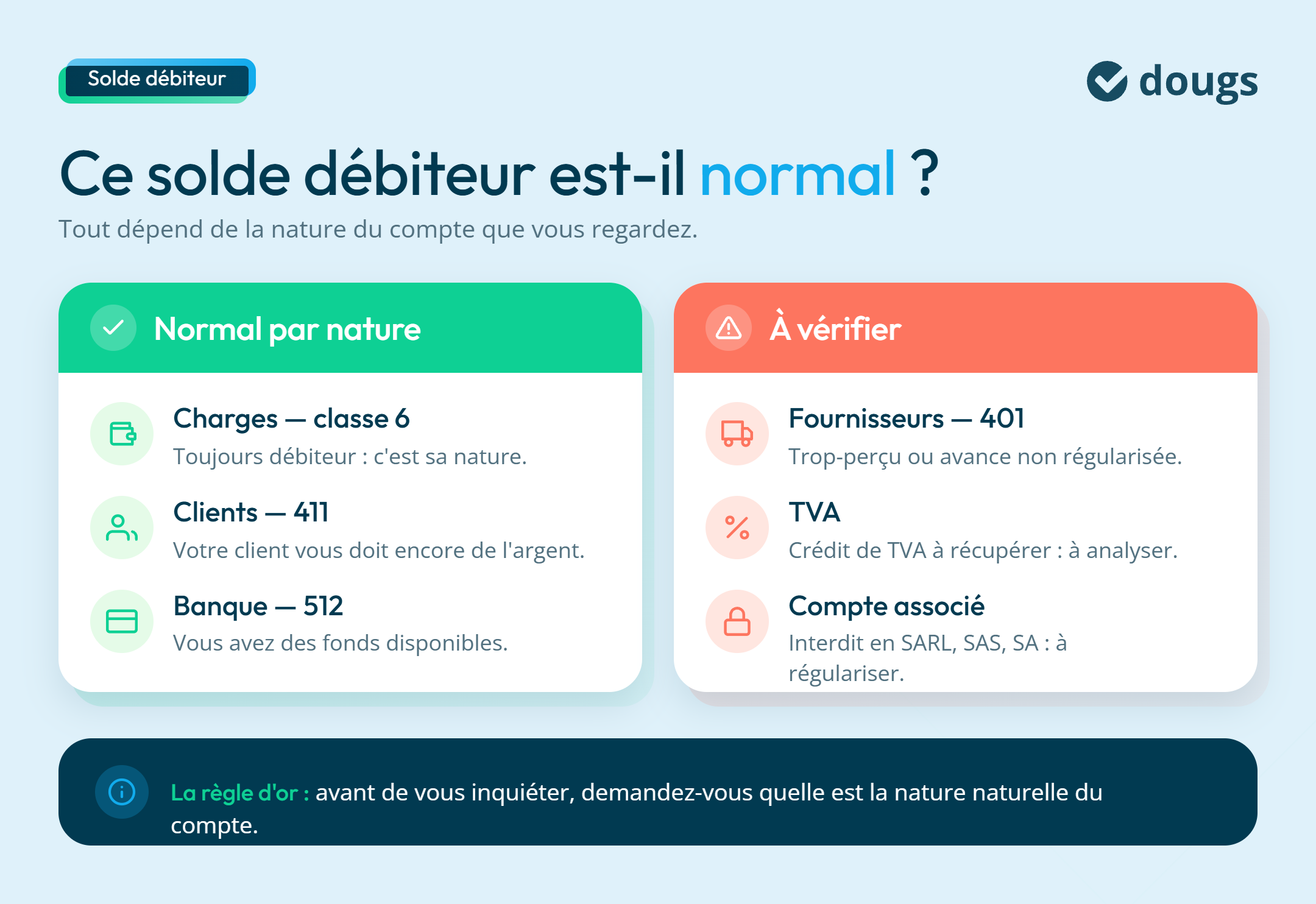 Solde débiteur

dougs

Ce solde débiteur est-il normal ?

Tout dépend de la nature du compte que vous regardez.

Normal par nature

Charges — classe 6
Toujours débiteur : c'est sa nature.

Clients — 411
Votre client vous doit encore de l'argent.

Banque — 512
Vous avez des fonds disponibles.

À vérifier

Fournisseurs — 401
Trop-perçu ou avance non régularisée.

TVA
Crédit de TVA à récupérer : à analyser.

Compte associé
Interdit en SARL, SAS, SA : à régulariser.

La règle d'or : avant de vous inquiéter, demandez-vous quelle est la nature naturelle du compte.